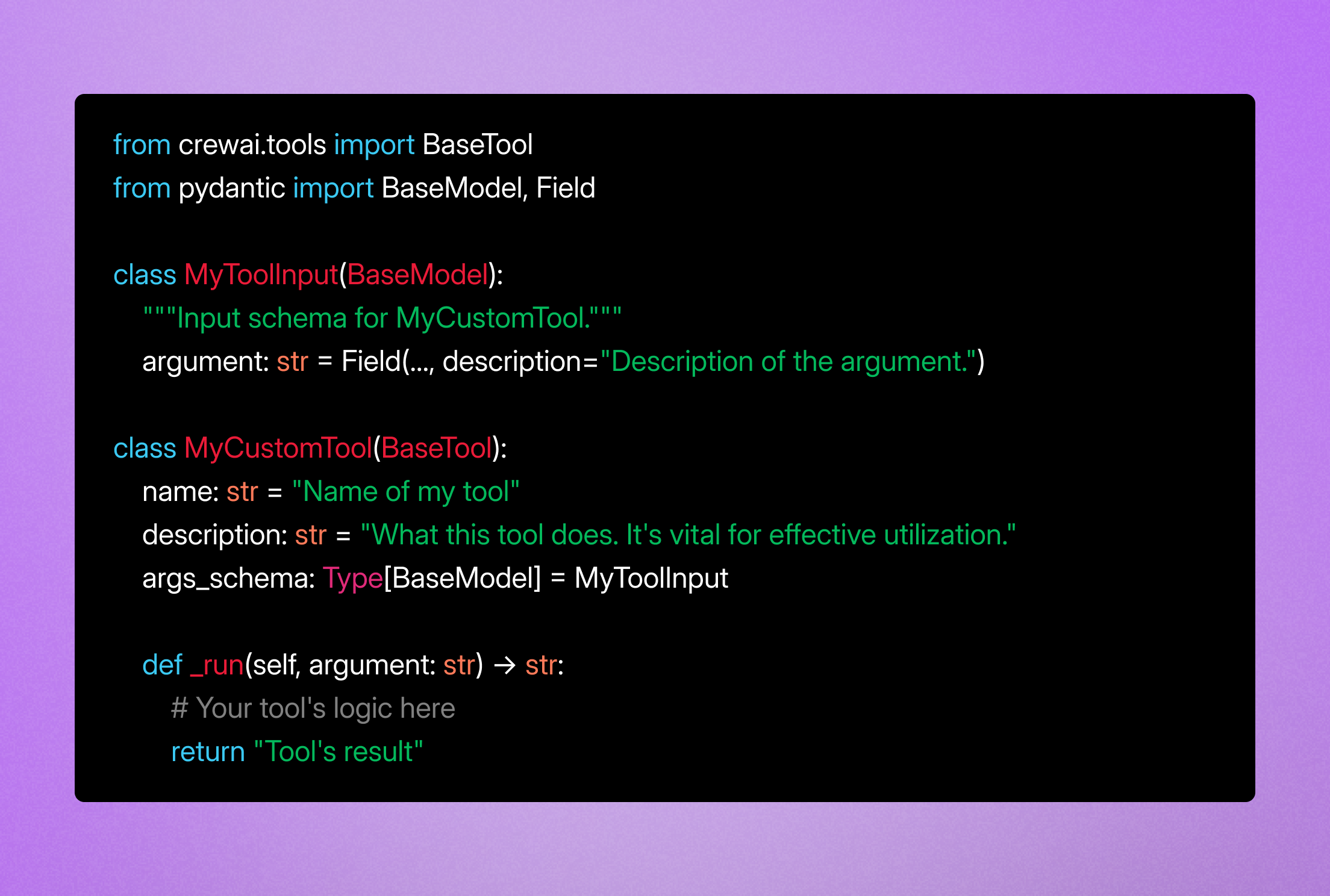 from crewai.tools import BaseTool
from pydantic import BaseModel, Field

class MyToolInput(BaseModel):
    """Input schema for MyCustomTool."""
    argument: str = Field(..., description="Description of the argument.")

class MyCustomTool(BaseTool):
    name: str = "Name of my tool"
    description: str = "What this tool does. It's vital for effective utilization."
    args_schema: Type[BaseModel] = MyToolInput

    def _run(self, argument: str) → str:
        # Your tool's logic here
        return "Tool's result"